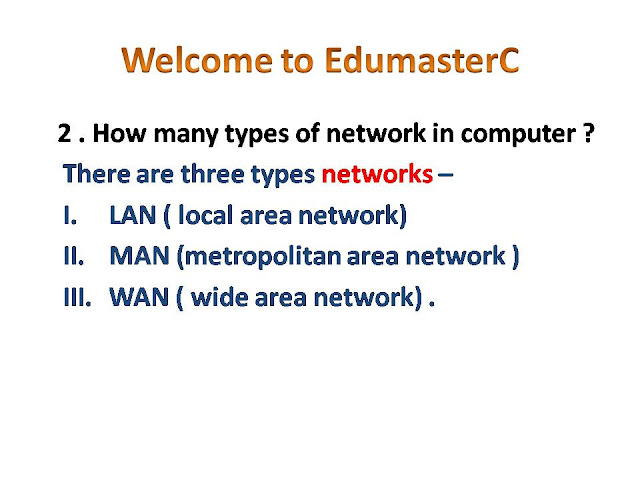 Welcome to EdumasterC

2 . How many types of network in computer ?

There are three types networks –

I. LAN ( local area network)

II. MAN (metropolitan area network )

III. WAN ( wide area network) .